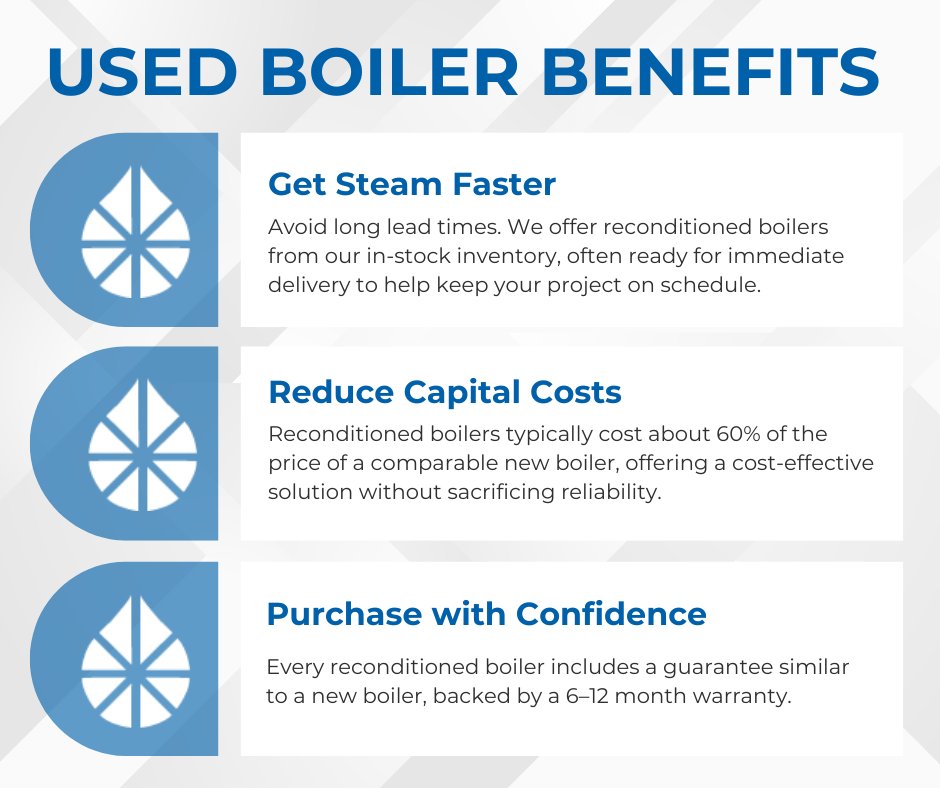 USED BOILER BENEFITS

Get Steam Faster

Avoid long lead times. We offer reconditioned boilers from our in-stock inventory, often ready for immediate delivery to help keep your project on schedule.

Reduce Capital Costs

Reconditioned boilers typically cost about 60% of the price of a comparable new boiler, offering a cost-effective solution without sacrificing reliability.

Purchase with Confidence

Every reconditioned boiler includes a guarantee similar to a new boiler, backed by a 6–12 month warranty.